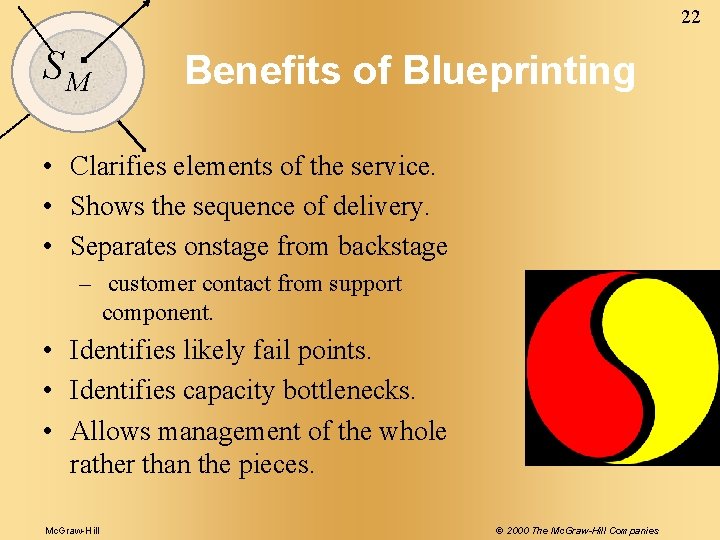 22

$S_M$

Benefits of Blueprinting

• Clarifies elements of the service.
• Shows the sequence of delivery.
• Separates onstage from backstage
– customer contact from support component.
• Identifies likely fail points.
• Identifies capacity bottlenecks.
• Allows management of the whole rather than the pieces.

McGraw-Hill

© 2000 The McGraw-Hill Companies